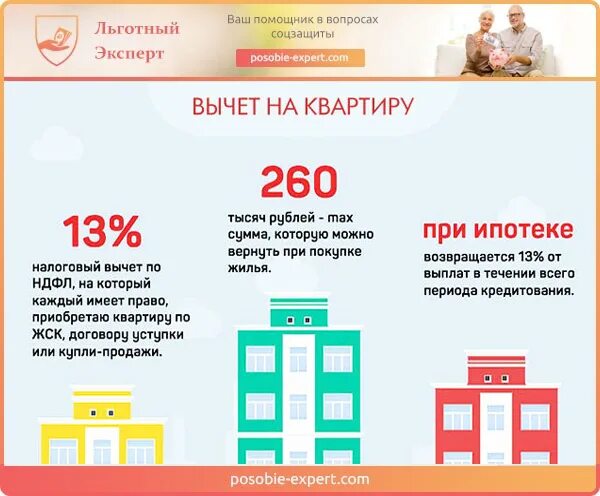 Льготный Эксперт

Ваш помощник в вопросах соцзащиты

posobie-expert.com

ВЫЧЕТ НА КВАРТИРУ

13%

налоговый вычет по НДФЛ, на который каждый имеет право, приобретаю квартиру по ЖСК, договору уступки или купли-продажи.

260

тысяч рублей - max сумма, которую можно вернуть при покупке жилья.

при ипотеке

возвращается 13% от выплат в течении всего периода кредитования.

posobie-expert.com